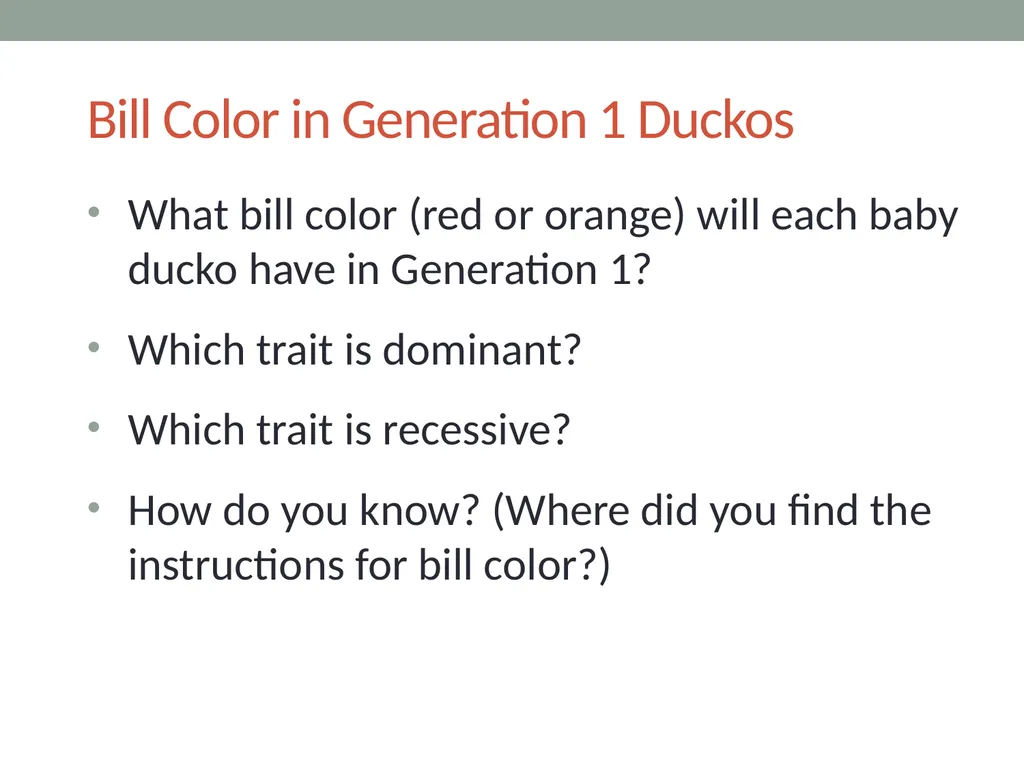 Bill Color in Generation 1 Duckos

• What bill color (red or orange) will each baby ducko have in Generation 1?

• Which trait is dominant?

• Which trait is recessive?

• How do you know? (Where did you find the instructions for bill color?)